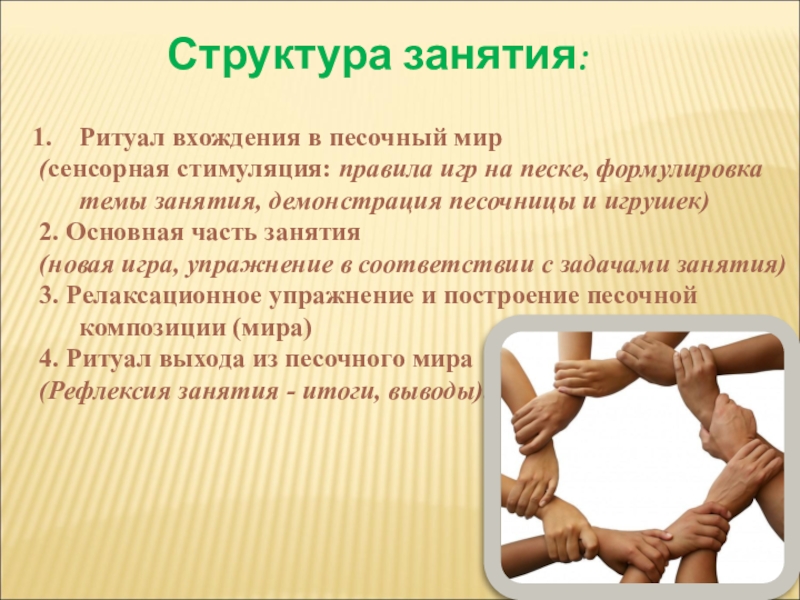 Структура занятия:

1. Ритуал вхождения в песочный мир
(сенсорная стимуляция: правила игр на песке, формулировка темы занятия, демонстрация песочницы и игрушек)
2. Основная часть занятия
(новая игра, упражнение в соответствии с задачами занятия)
3. Релаксационное упражнение и построение песочной композиции (мира)
4. Ритуал выхода из песочного мира
(Рефлексия занятия - итоги, выводы).